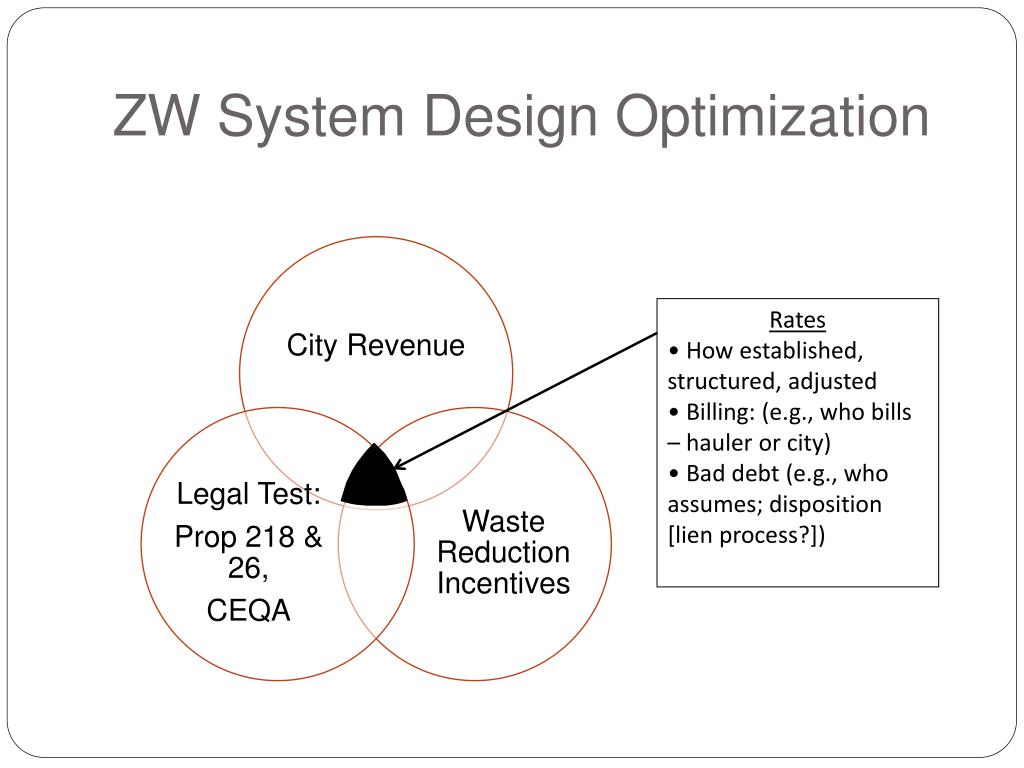 ZW System Design Optimization

City Revenue

Legal Test:

Prop 218 & 26,

CEQA

Waste Reduction Incentives

Rates

• How established, structured, adjusted
• Billing: (e.g., who bills – hauler or city)
• Bad debt (e.g., who assumes; disposition [lien process?])